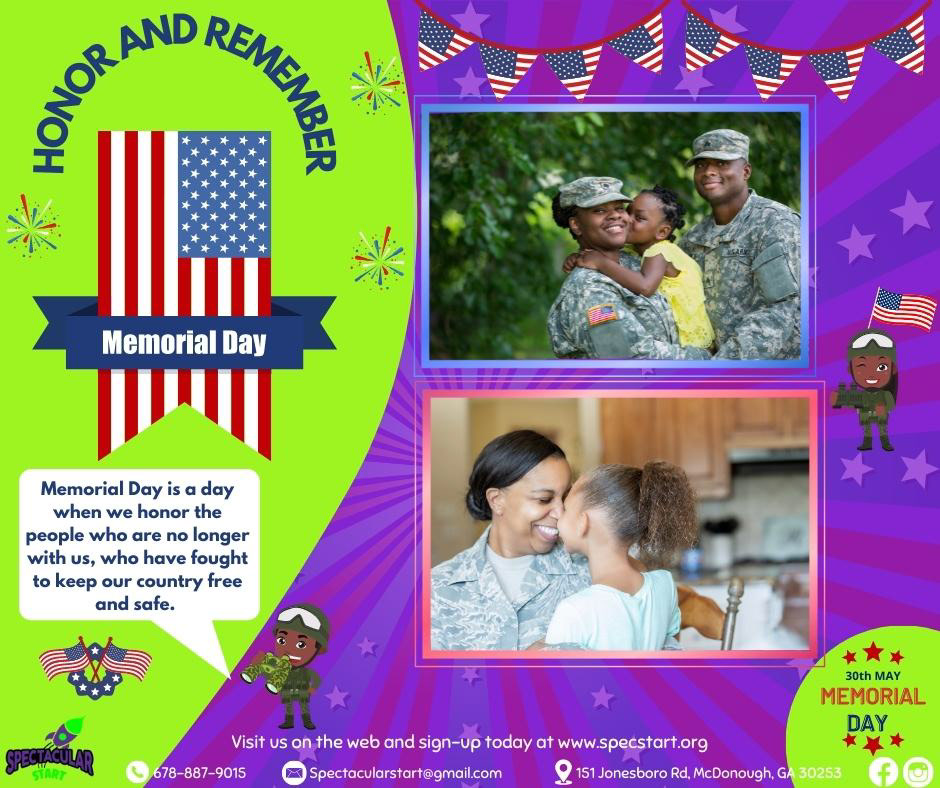 HONOR AND REMEMBER

Memorial Day

Memorial Day is a day when we honor the people who are no longer with us, who have fought to keep our country free and safe.

30th MAY
MEMORIAL
DAY

SPECTACULAR START

Visit us on the web and sign-up today at www.specstart.org

678-887-9015 Spectacularstart@gmail.com 151 Jonesboro Rd, McDonough, GA 30253